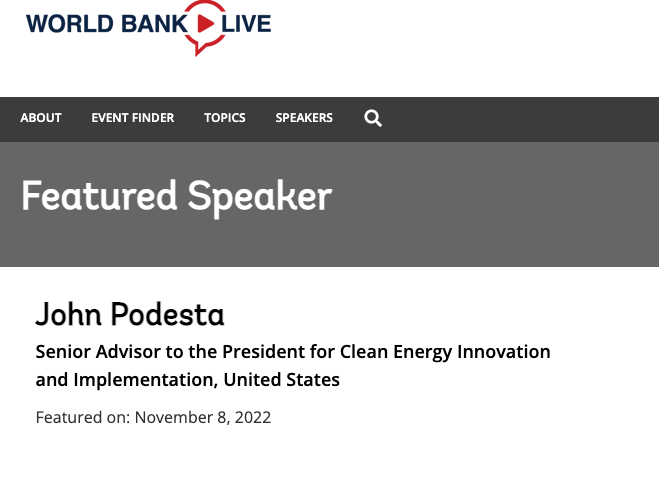 WORLD BANK LIVE

ABOUT EVENT FINDER TOPICS SPEAKERS

Featured Speaker

John Podesta

Senior Advisor to the President for Clean Energy Innovation and Implementation, United States

Featured on: November 8, 2022